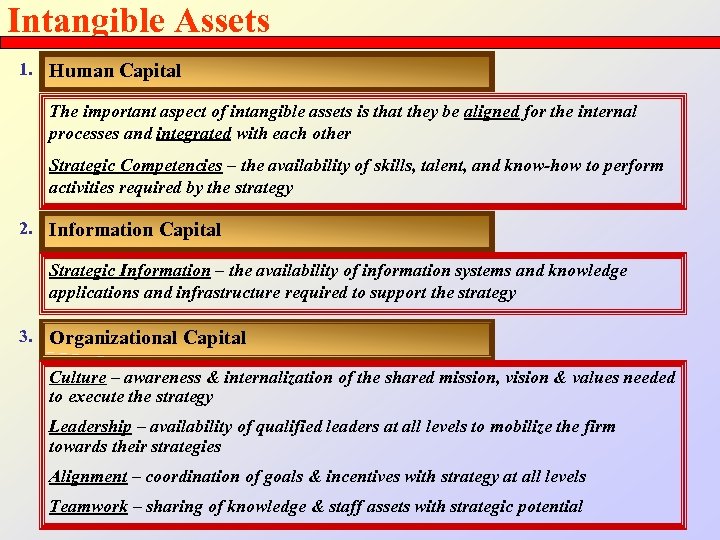 Intangible Assets

1. Human Capital

The important aspect of intangible assets is that they be aligned for the internal processes and integrated with each other

Strategic Competencies – the availability of skills, talent, and know-how to perform activities required by the strategy

2. Information Capital

Strategic Information – the availability of information systems and knowledge applications and infrastructure required to support the strategy

3. Organizational Capital

Culture – awareness & internalization of the shared mission, vision & values needed to execute the strategy

Leadership – availability of qualified leaders at all levels to mobilize the firm towards their strategies

Alignment – coordination of goals & incentives with strategy at all levels

Teamwork – sharing of knowledge & staff assets with strategic potential